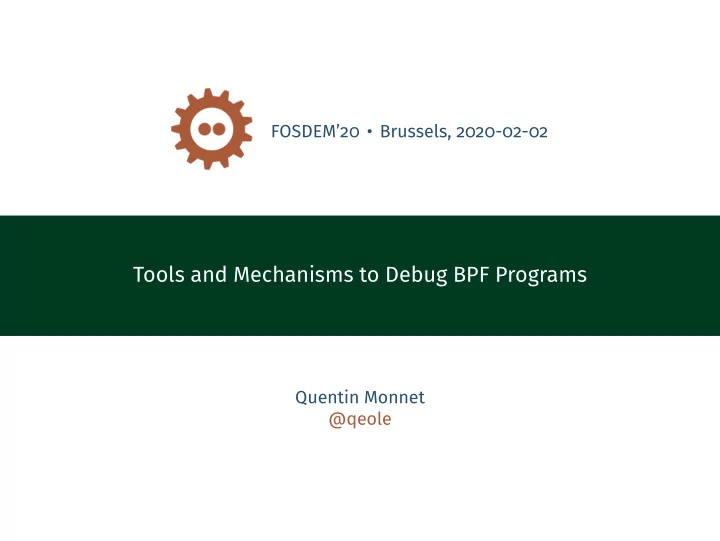 FOSDEM'20 • Brussels, 2020-02-02

Tools and Mechanisms to Debug BPF Programs

Quentin Monnet
@qeole